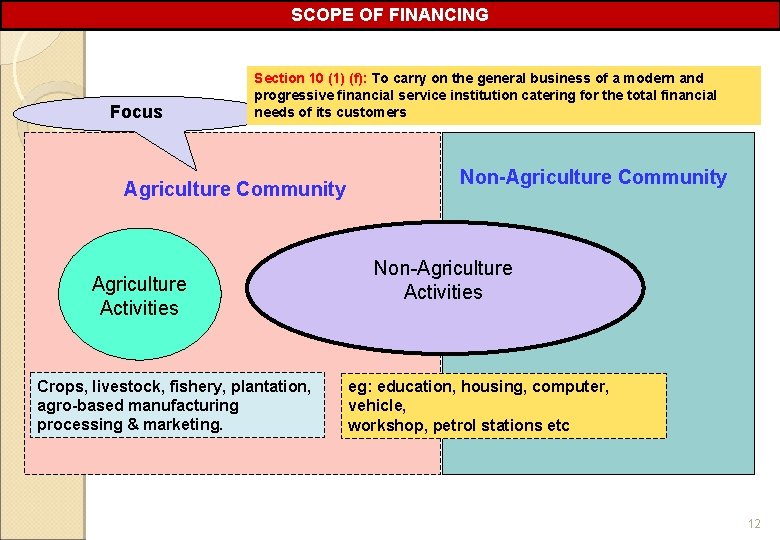 SCOPE OF FINANCING

Section 10 (1) (f): To carry on the general business of a modern and progressive financial service institution catering for the total financial needs of its customers

Focus

Agriculture Community

Non-Agriculture Community

Agriculture Activities

Non-Agriculture Activities

Crops, livestock, fishery, plantation, agro-based manufacturing processing & marketing.

eg: education, housing, computer, vehicle,
workshop, petrol stations etc

12